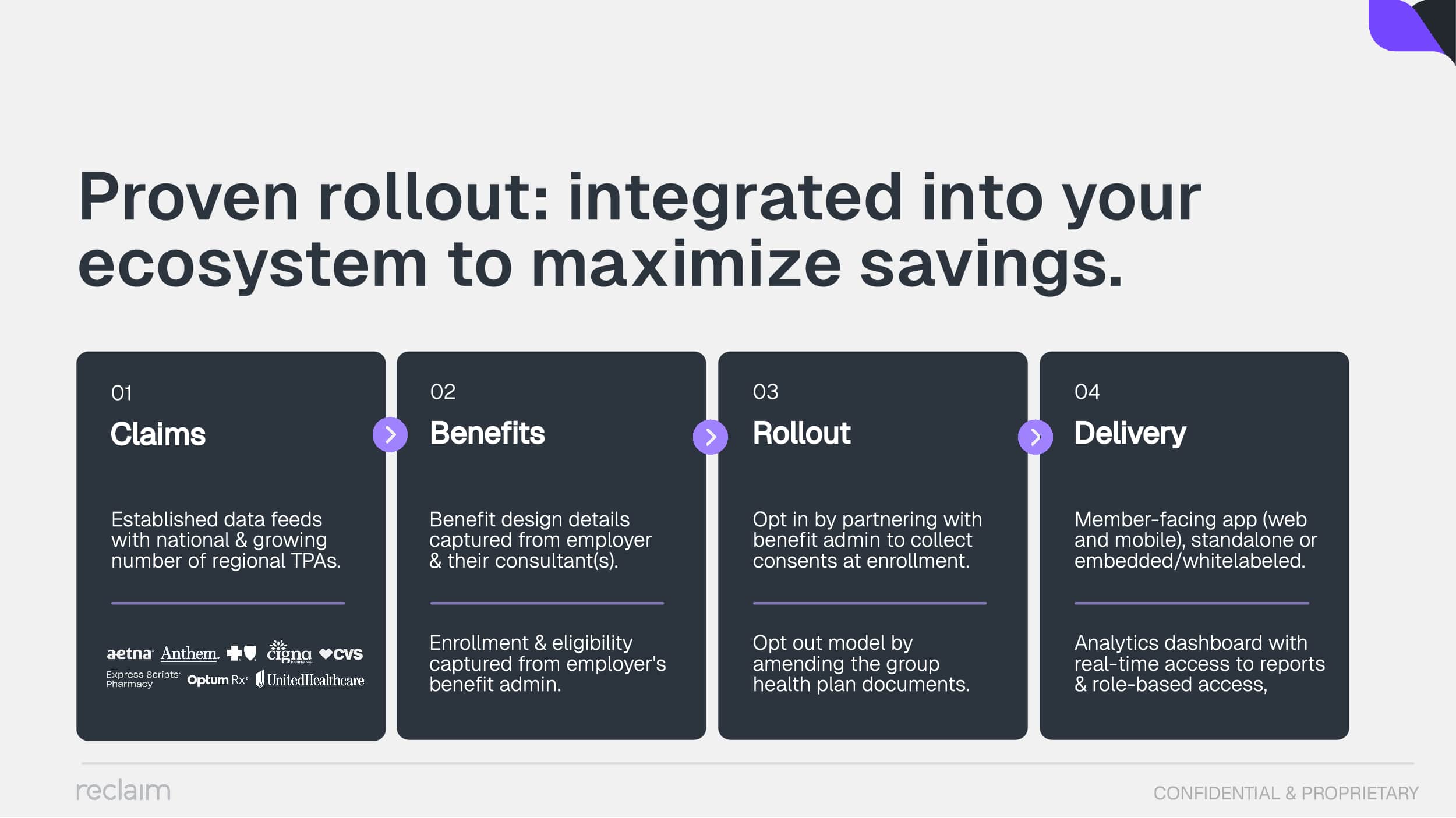 Proven rollout: integrated into your ecosystem to maximize savings.

01
Claims

Established data feeds with national & growing number of regional TPAs.

aetna Anthem. cigna CVS
Express Scripts Pharmacy Optum Rx UnitedHealthcare

02
Benefits

Benefit design details captured from employer & their consultant(s).

Enrollment & eligibility captured from employer's benefit admin.

03
Rollout

Opt in by partnering with benefit admin to collect consents at enrollment.

Opt out model by amending the group health plan documents.

04
Delivery

Member-facing app (web and mobile), standalone or embedded/whitelabeled.

Analytics dashboard with real-time access to reports & role-based access,

reclaim

CONFIDENTIAL & PROPRIETARY